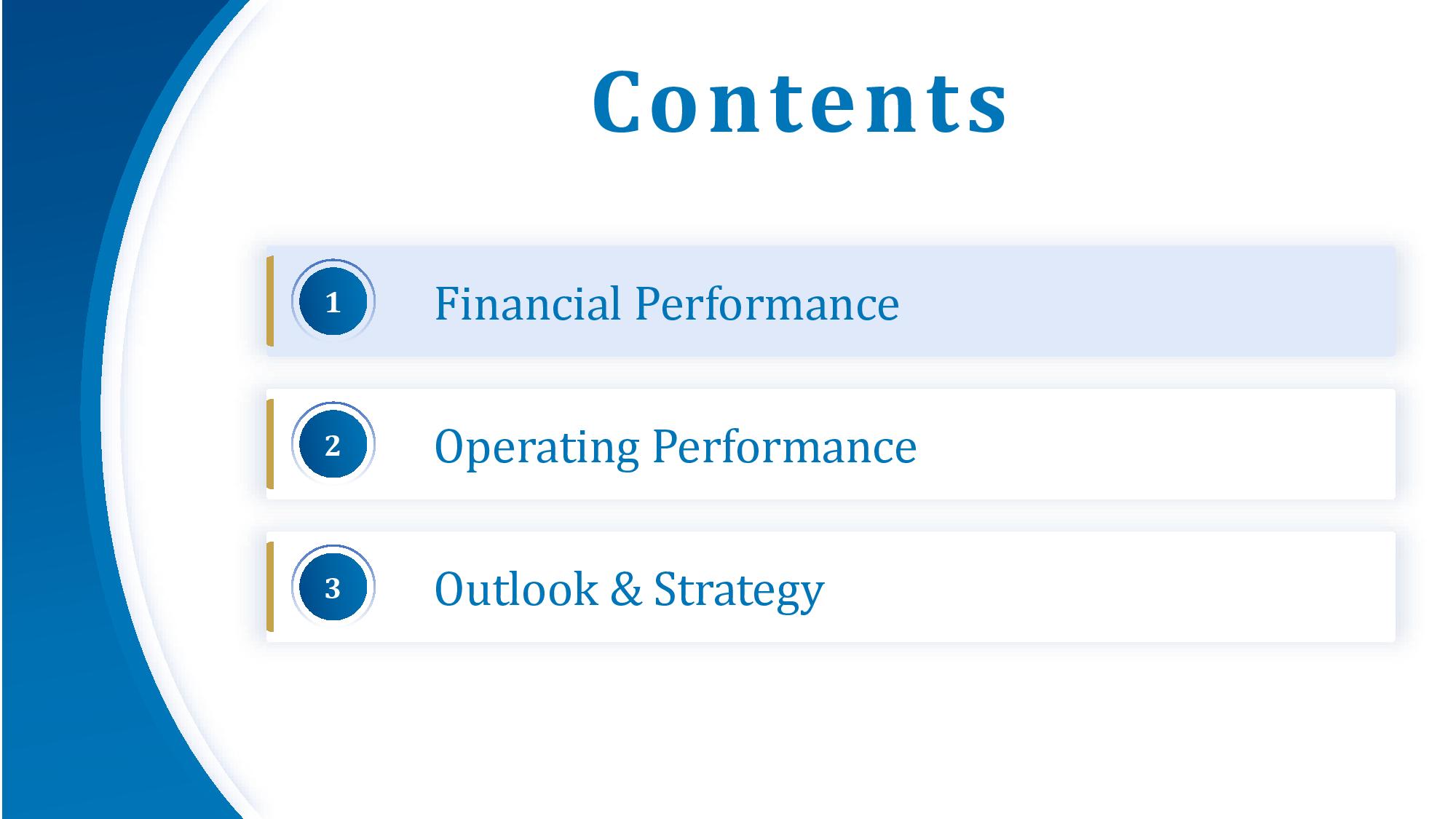 Contents

1 Financial Performance

2 Operating Performance

3 Outlook & Strategy